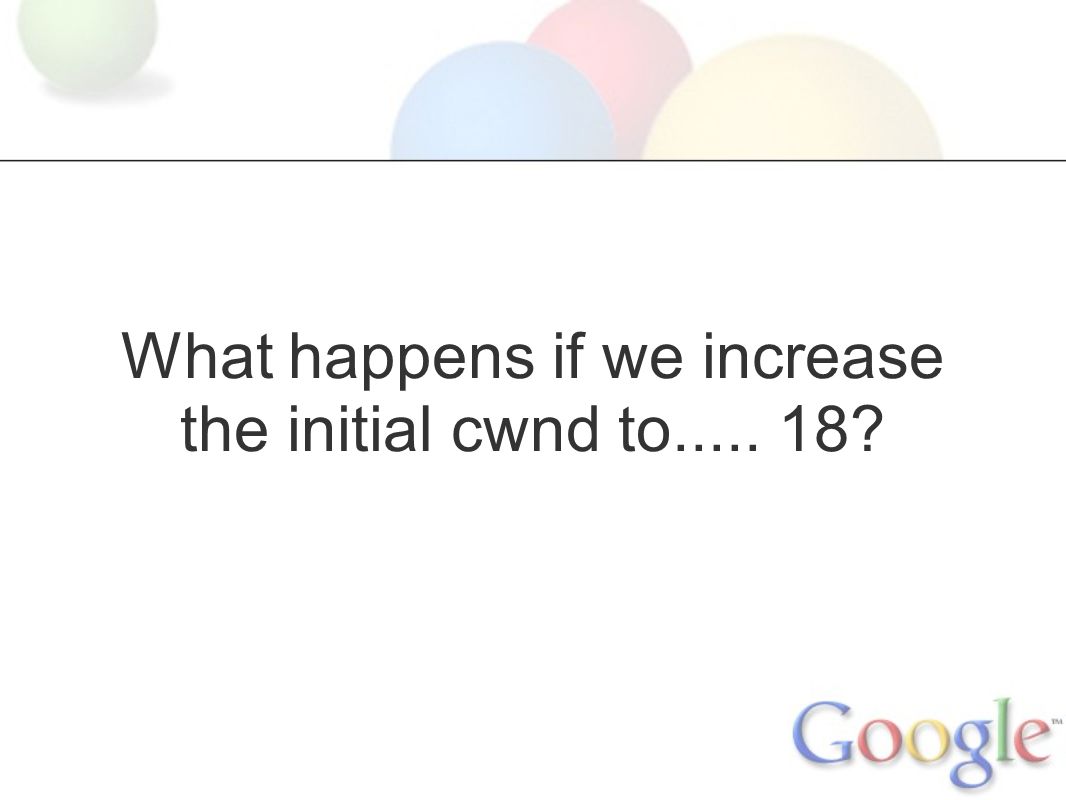 What happens if we increase the initial cwnd to..... 18?

Google™